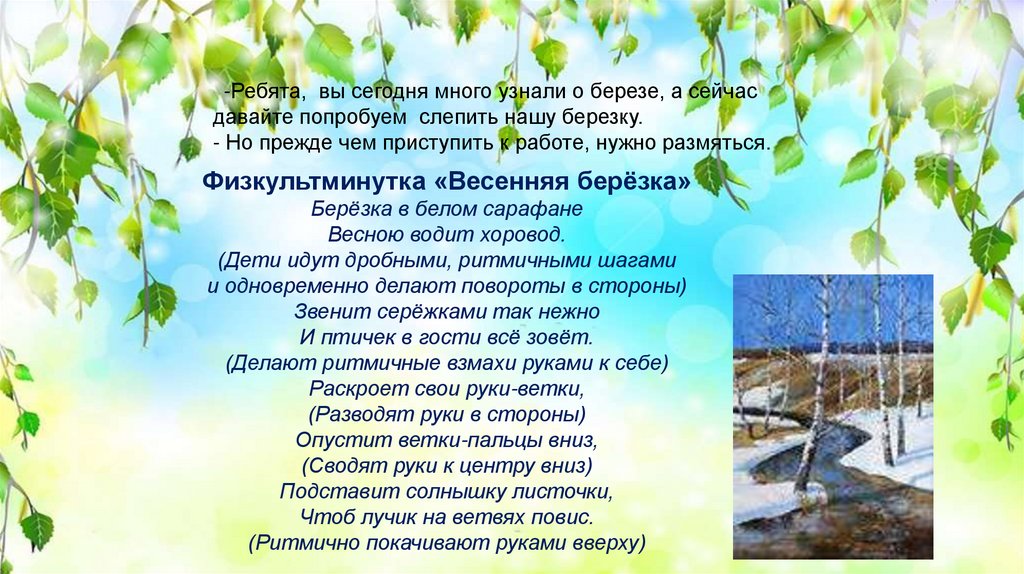 -Ребята, вы сегодня много узнали о березе, а сейчас давайте попробуем слепить нашу березку.
- Но прежде чем приступить к работе, нужно размяться.

Физкультминутка «Весенняя берёзка»
Берёзка в белом сарафане
Весною водит хоровод.
(Дети идут дробными, ритмичными шагами и одновременно делают повороты в стороны)
Звенит серёжками так нежно
И птичек в гости всё зовёт.
(Делают ритмичные взмахи руками к себе)
Раскроет свои руки-ветки,
(Разводят руки в стороны)
Опустит ветки-пальцы вниз,
(Сводят руки к центру вниз)
Подставит солнышку листочки,
Чтоб лучик на ветвях повис.
(Ритмично покачивают руками вверху)